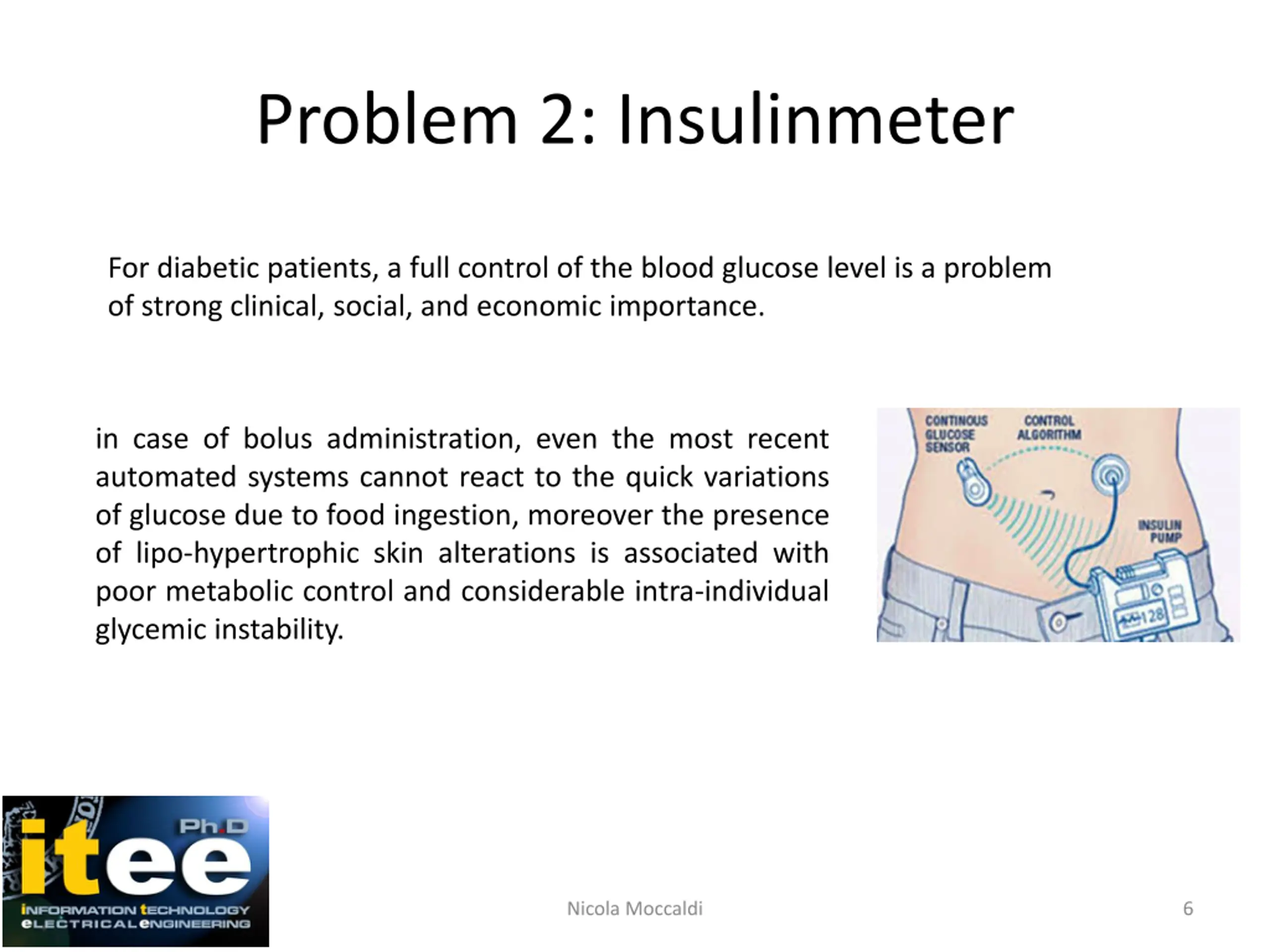 Problem 2: Insulinmeter

For diabetic patients, a full control of the blood glucose level is a problem of strong clinical, social, and economic importance.

in case of bolus administration, even the most recent automated systems cannot react to the quick variations of glucose due to food ingestion, moreover the presence of lipo-hypertrophic skin alterations is associated with poor metabolic control and considerable intra-individual glycemic instability.

CONTINOUS GLUCOSE SENSOR

CONTROL ALGORITHM

INSULIN PUMP

128

Ph.D

itee

INFORMATION TECHNOLOGY
ELECTRICAL ENGINEERING

Nicola Moccaldi

6